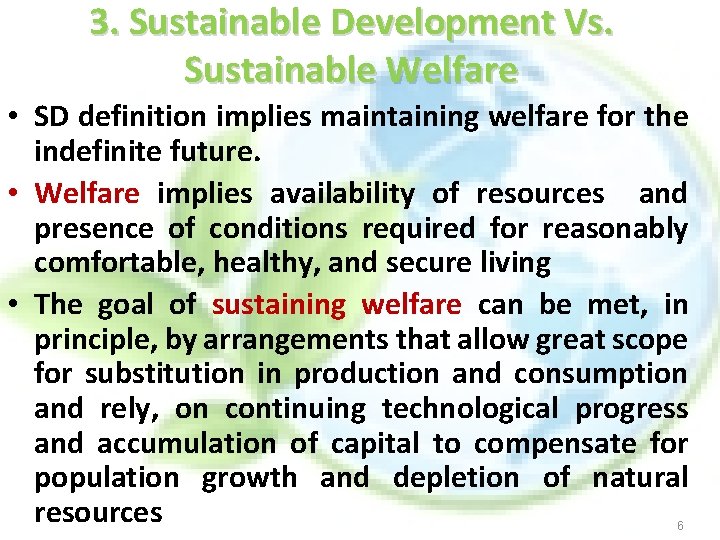 3. Sustainable Development Vs. Sustainable Welfare

• SD definition implies maintaining welfare for the indefinite future.

• Welfare implies availability of resources and presence of conditions required for reasonably comfortable, healthy, and secure living

• The goal of sustaining welfare can be met, in principle, by arrangements that allow great scope for substitution in production and consumption and rely, on continuing technological progress and accumulation of capital to compensate for population growth and depletion of natural resources

6